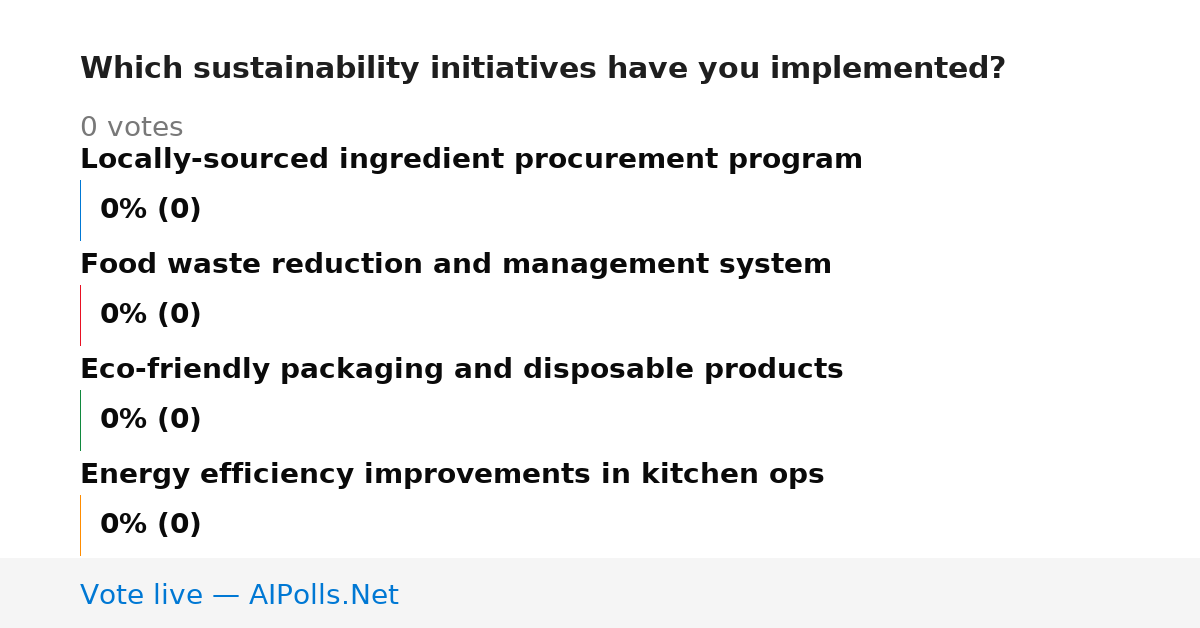 Which sustainability initiatives have you implemented?

0 votes

Locally-sourced ingredient procurement program

0% (0)

Food waste reduction and management system

0% (0)

Eco-friendly packaging and disposable products

0% (0)

Energy efficiency improvements in kitchen ops

0% (0)

Vote live — AIPolls.Net